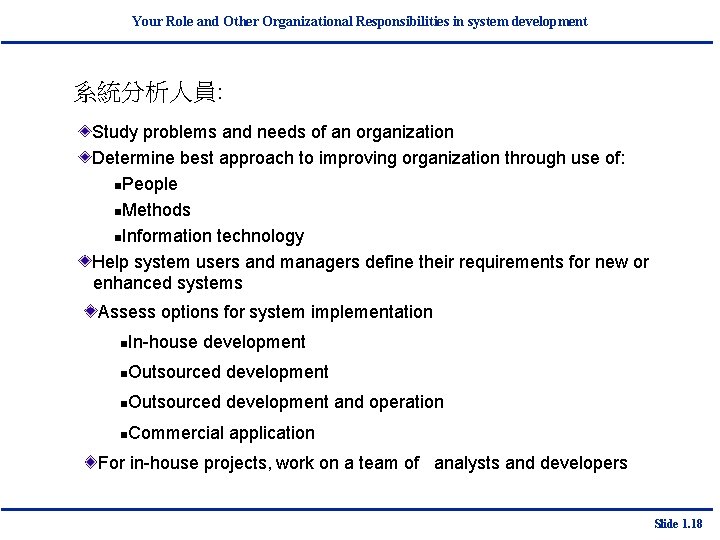 Your Role and Other Organizational Responsibilities in system development

系統分析人員:

Study problems and needs of an organization

Determine best approach to improving organization through use of:

People

Methods

Information technology

Help system users and managers define their requirements for new or enhanced systems

Assess options for system implementation

In-house development

Outsourced development

Outsourced development and operation

Commercial application

For in-house projects, work on a team of analysts and developers

Slide 1.18